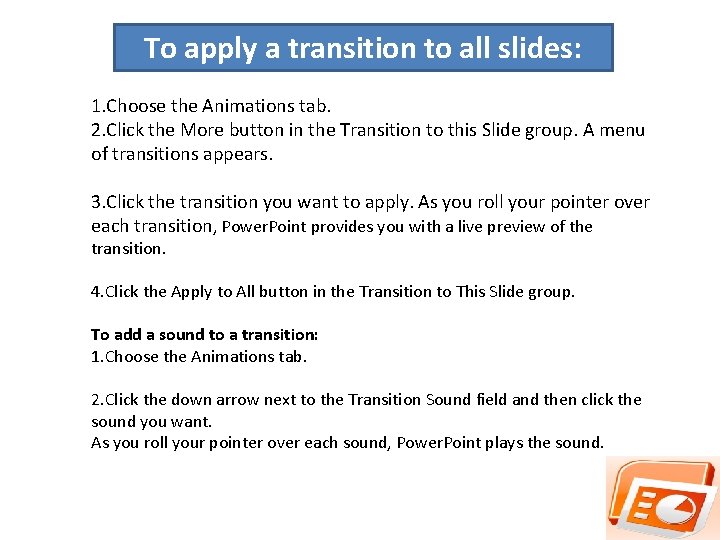 To apply a transition to all slides:

1.Choose the Animations tab.
2.Click the More button in the Transition to this Slide group. A menu of transitions appears.

3.Click the transition you want to apply. As you roll your pointer over each transition, PowerPoint provides you with a live preview of the transition.

4.Click the Apply to All button in the Transition to This Slide group.

To add a sound to a transition:
1.Choose the Animations tab.

2.Click the down arrow next to the Transition Sound field and then click the sound you want.
As you roll your pointer over each sound, PowerPoint plays the sound.